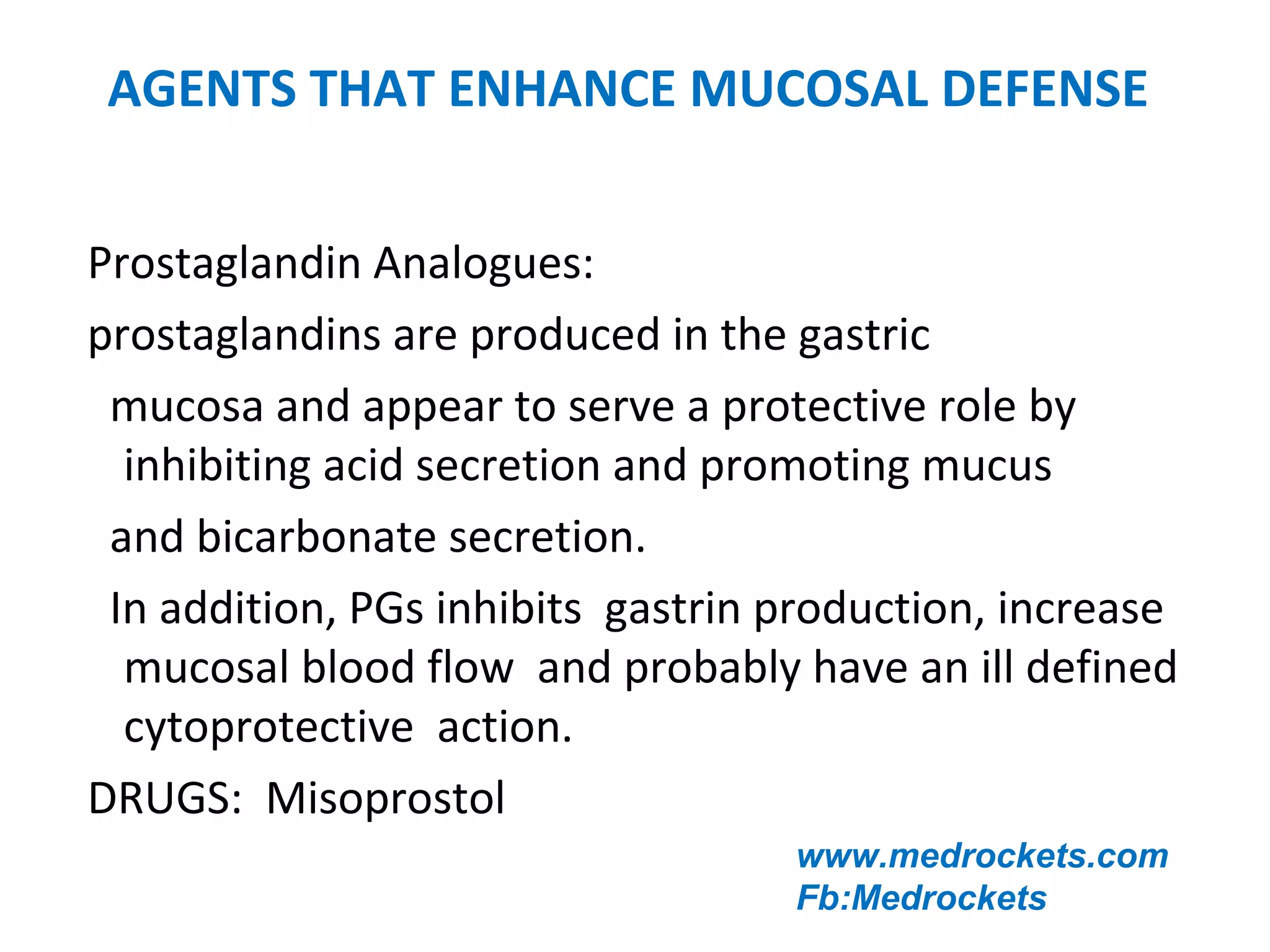 AGENTS THAT ENHANCE MUCOSAL DEFENSE

Prostaglandin Analogues:

prostaglandins are produced in the gastric mucosa and appear to serve a protective role by inhibiting acid secretion and promoting mucus and bicarbonate secretion.

In addition, PGs inhibits gastrin production, increase mucosal blood flow and probably have an ill defined cytoprotective action.

DRUGS: Misoprostol

www.medrockets.com
Fb:Medrockets